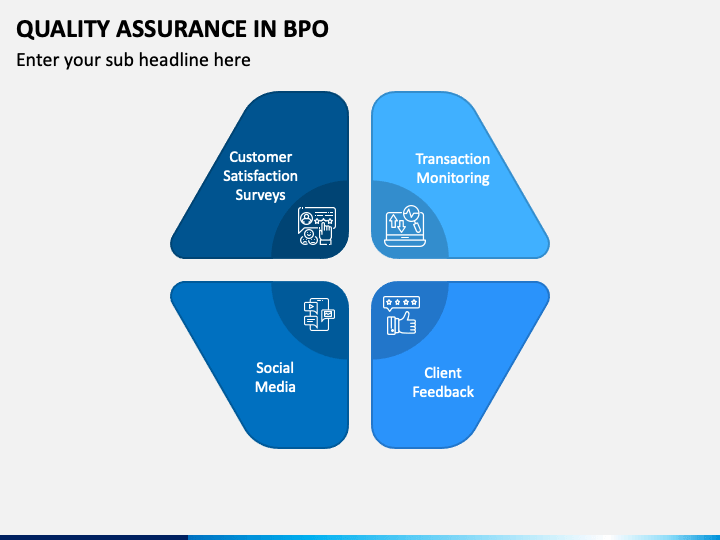 QUALITY ASSURANCE IN BPO

Enter your sub headline here

Customer Satisfaction Surveys

Transaction Monitoring

Social Media

Client Feedback